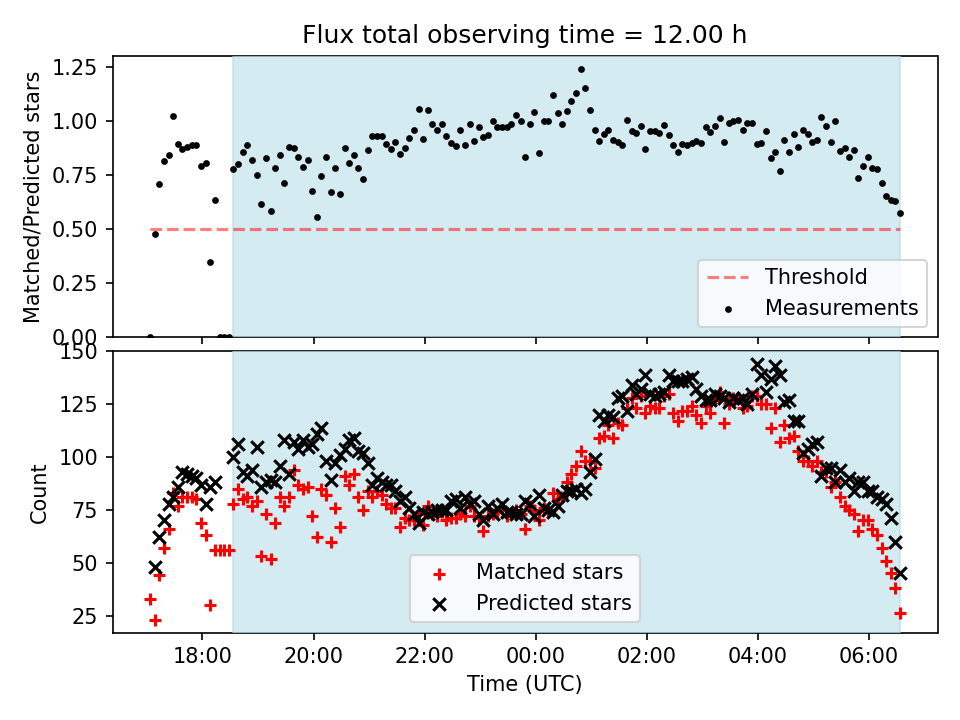 Flux total observing time = 12.00 h

Matched/Predicted stars

1.25
1.00
0.75
0.50
0.25
0.00

Threshold
Measurements

Count

150
125
100
75
50
25

Matched stars
Predicted stars

18:00
20:00
22:00
00:00
02:00
04:00
06:00

Time (UTC)